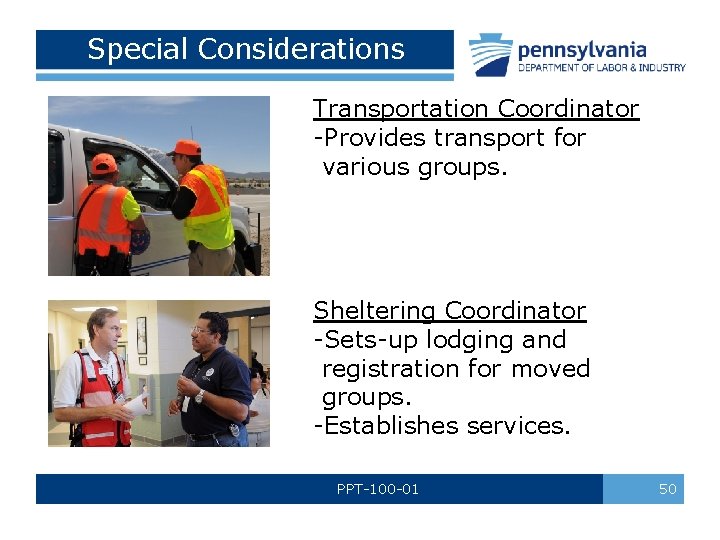 Special Considerations

pennsylvania
DEPARTMENT OF LABOR & INDUSTRY

Transportation Coordinator
-Provides transport for various groups.

Sheltering Coordinator
-Sets-up lodging and registration for moved groups.
-Establishes services.

PPT-100-01

50